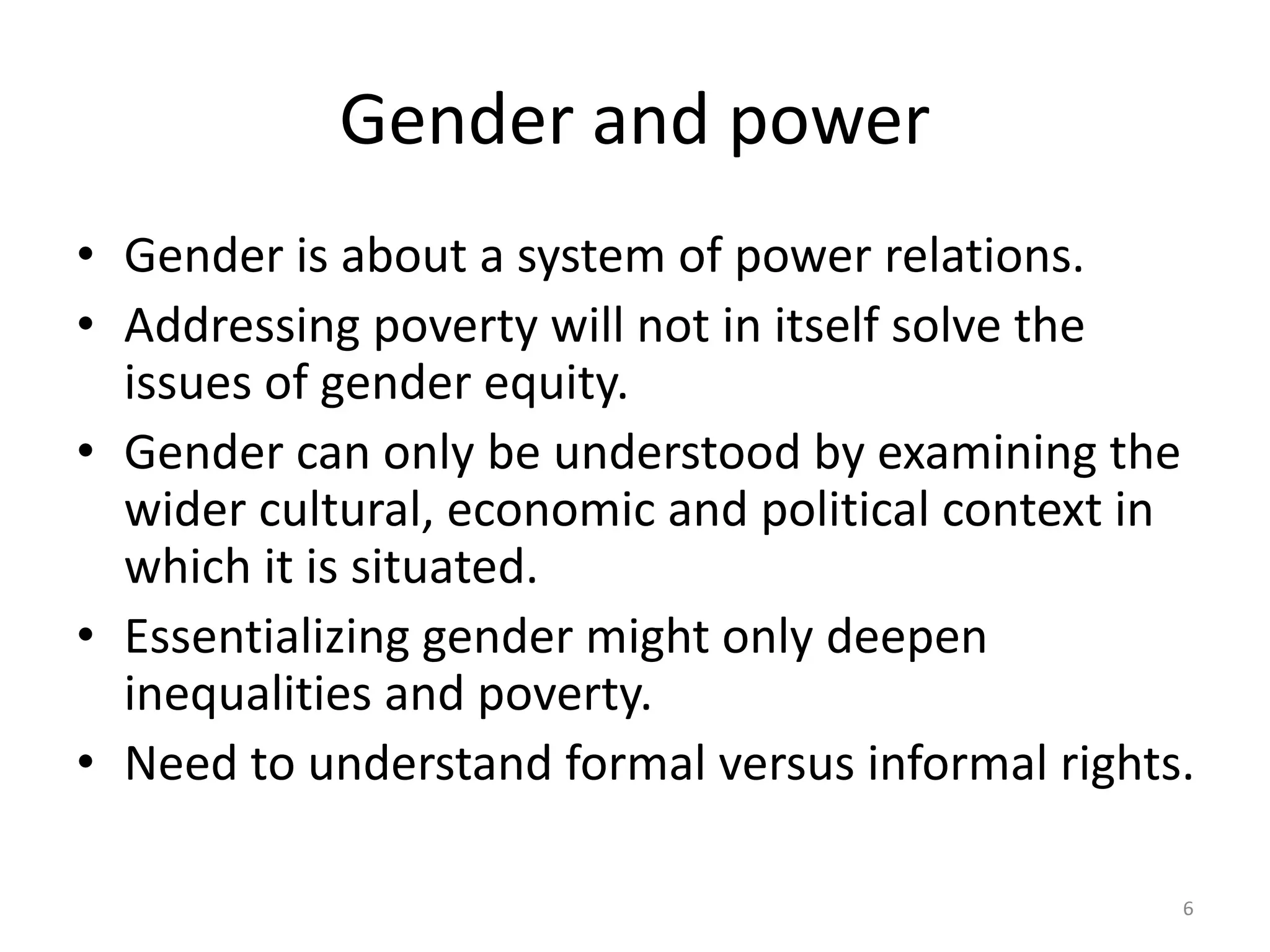 Gender and power

• Gender is about a system of power relations.
• Addressing poverty will not in itself solve the issues of gender equity.
• Gender can only be understood by examining the wider cultural, economic and political context in which it is situated.
• Essentializing gender might only deepen inequalities and poverty.
• Need to understand formal versus informal rights.

6